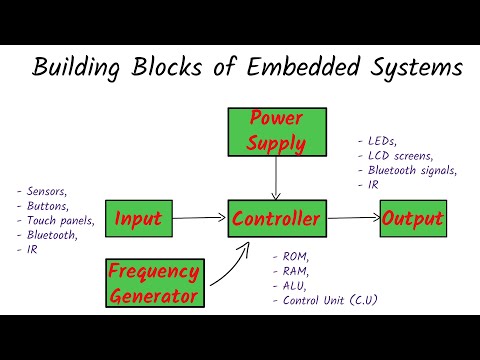 Building Blocks of Embedded Systems

Power Supply

- LEDs,
- LCD screens,
- Bluetooth signals,
- IR

- Sensors,
- Buttons,
- Touch panels,
- Bluetooth,
- IR

Input

Controller

Output

Frequency Generator

- ROM,
- RAM,
- ALU,
- Control Unit (C.U)